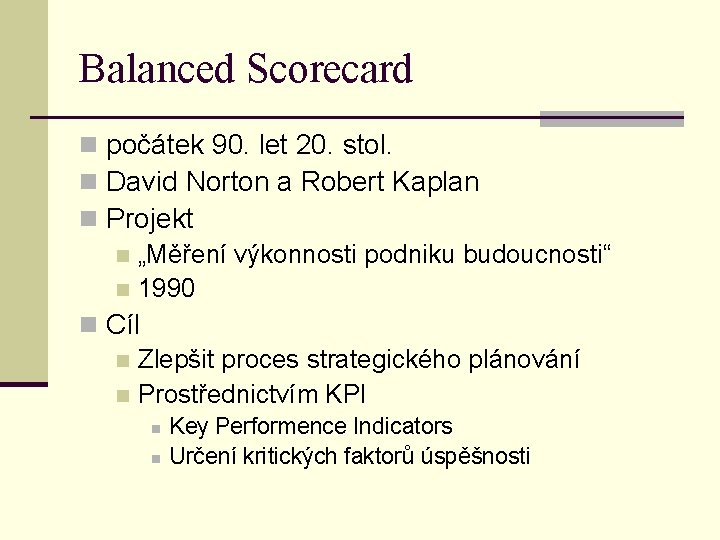 Balanced Scorecard

- počátek 90. let 20. stol.
- David Norton a Robert Kaplan
- Projekt
  - „Měření výkonnosti podniku budoucnosti“
  - 1990
- Cíl
  - Zlepšit proces strategického plánování
  - Prostřednictvím KPI
    - Key Performence Indicators
    - Určení kritických faktorů úspěšnosti